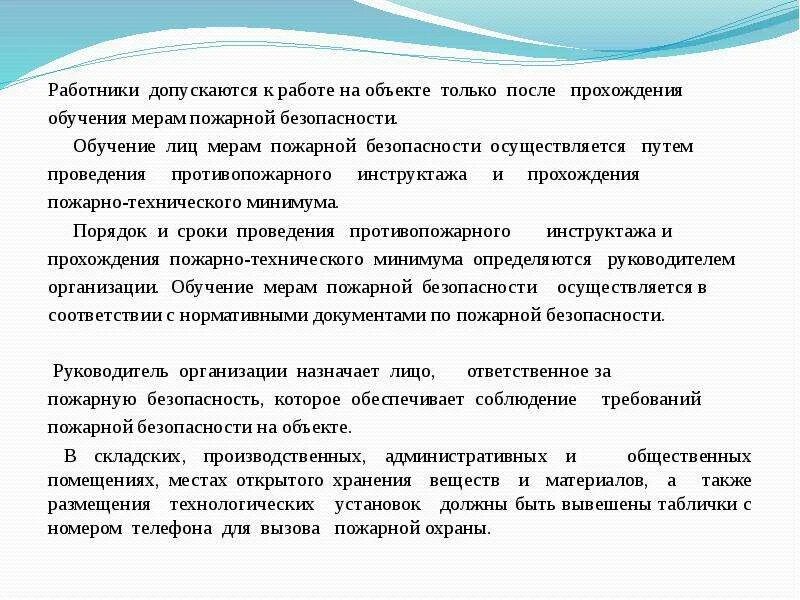 Работники допускаются к работе на объекте только после прохождения обучения мерам пожарной безопасности.

Обучение лиц мерам пожарной безопасности осуществляется путем проведения противопожарного инструктажа и прохождения пожарно-технического минимума.

Порядок и сроки проведения противопожарного инструктажа и прохождения пожарно-технического минимума определяются руководителем организации. Обучение мерам пожарной безопасности осуществляется в соответствии с нормативными документами по пожарной безопасности.

Руководитель организации назначает лицо, ответственное за пожарную безопасность, которое обеспечивает соблюдение требований пожарной безопасности на объекте.

В складских, производственных, административных и общественных помещениях, местах открытого хранения веществ и материалов, а также размещения технологических установок должны быть вывешены таблички с номером телефона для вызова пожарной охраны.